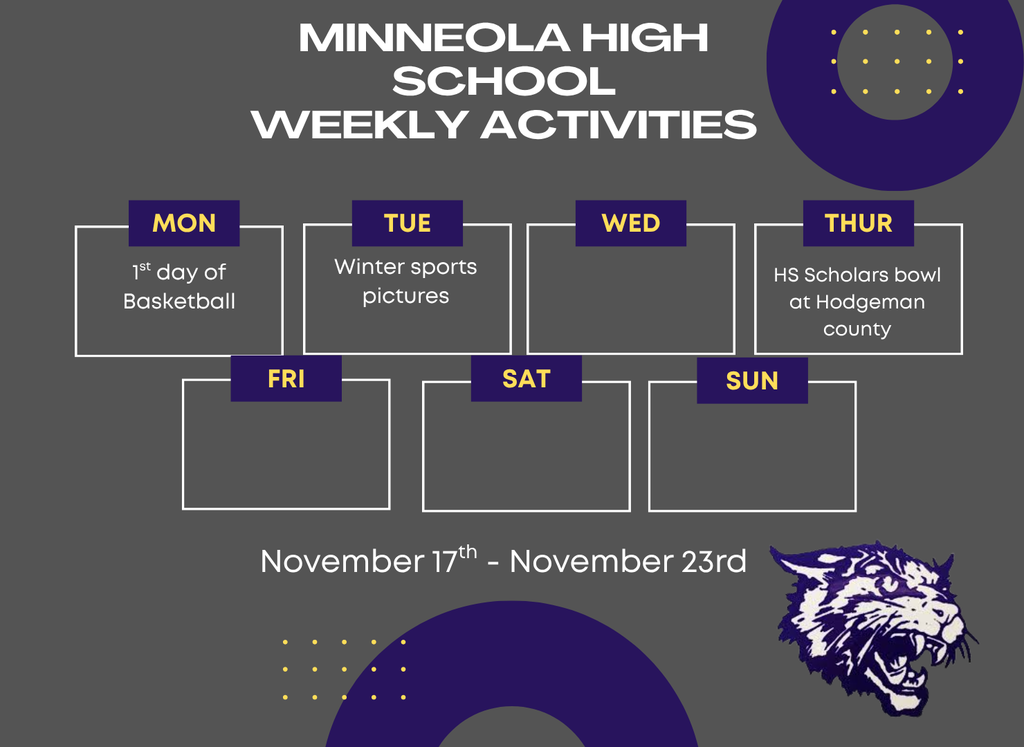 MINNEOLA HIGH SCHOOL WEEKLY ACTIVITIES

MON

1$^{st}$ day of Basketball

TUE

Winter sports pictures

WED

THUR

HS Scholars bowl at Hodgeman county

FRI

SAT

SUN

November 17$^{th}$ - November 23rd